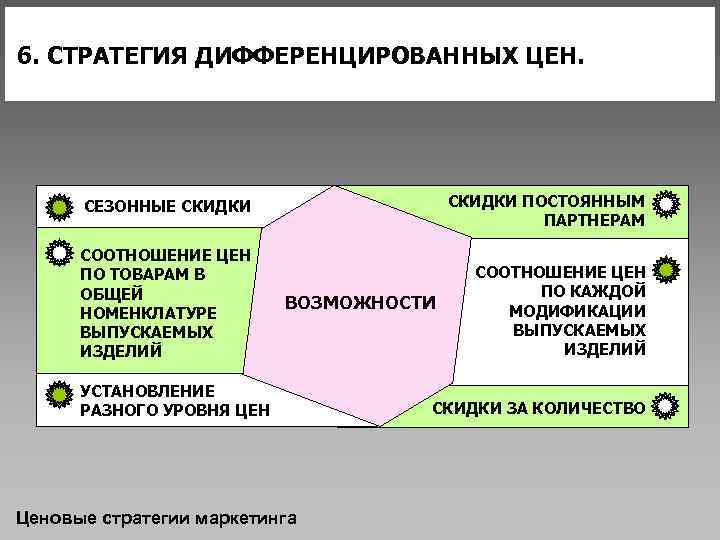 6. СТРАТЕГИЯ ДИФФЕРЕНЦИРОВАННЫХ ЦЕН.

СЕЗОННЫЕ СКИДКИ

СООТНОШЕНИЕ ЦЕН ПО ТОВАРАМ В ОБЩЕЙ НОМЕНКЛАТУРЕ ВЫПУСКАЕМЫХ ИЗДЕЛИЙ

УСТАНОВЛЕНИЕ РАЗНОГО УРОВНЯ ЦЕН

ВОЗМОЖНОСТИ

СКИДКИ ПОСТОЯННЫМ ПАРТНЕРАМ

СООТНОШЕНИЕ ЦЕН ПО КАЖДОЙ МОДИФИКАЦИИ ВЫПУСКАЕМЫХ ИЗДЕЛИЙ

СКИДКИ ЗА КОЛИЧЕСТВО

Ценовые стратегии маркетинга